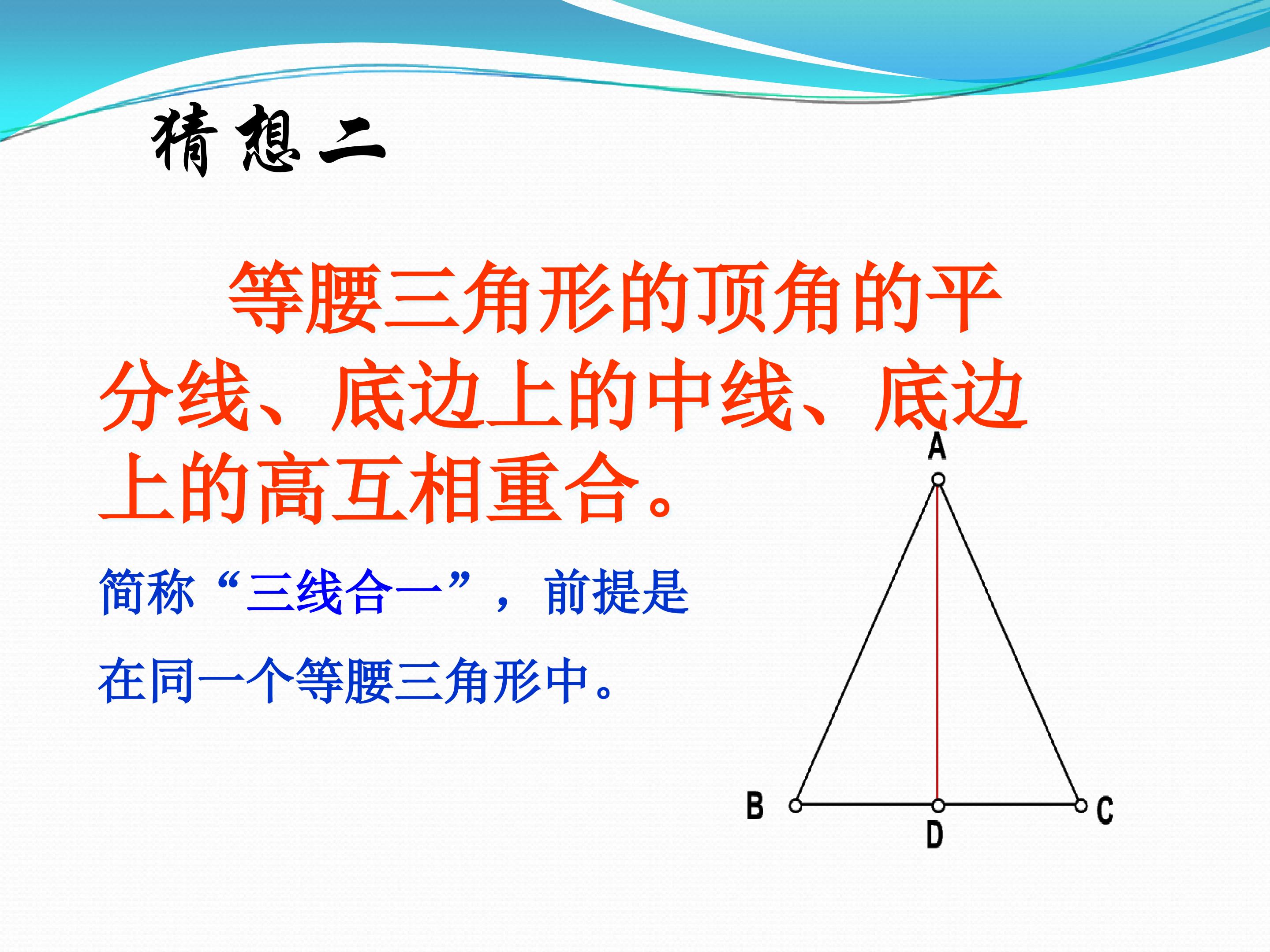 猜想二

等腰三角形的顶角的平分线、底边上的中线、底边上的高互相重合。

简称“三线合一”，前提是

在同一个等腰三角形中。

A

B

D

C